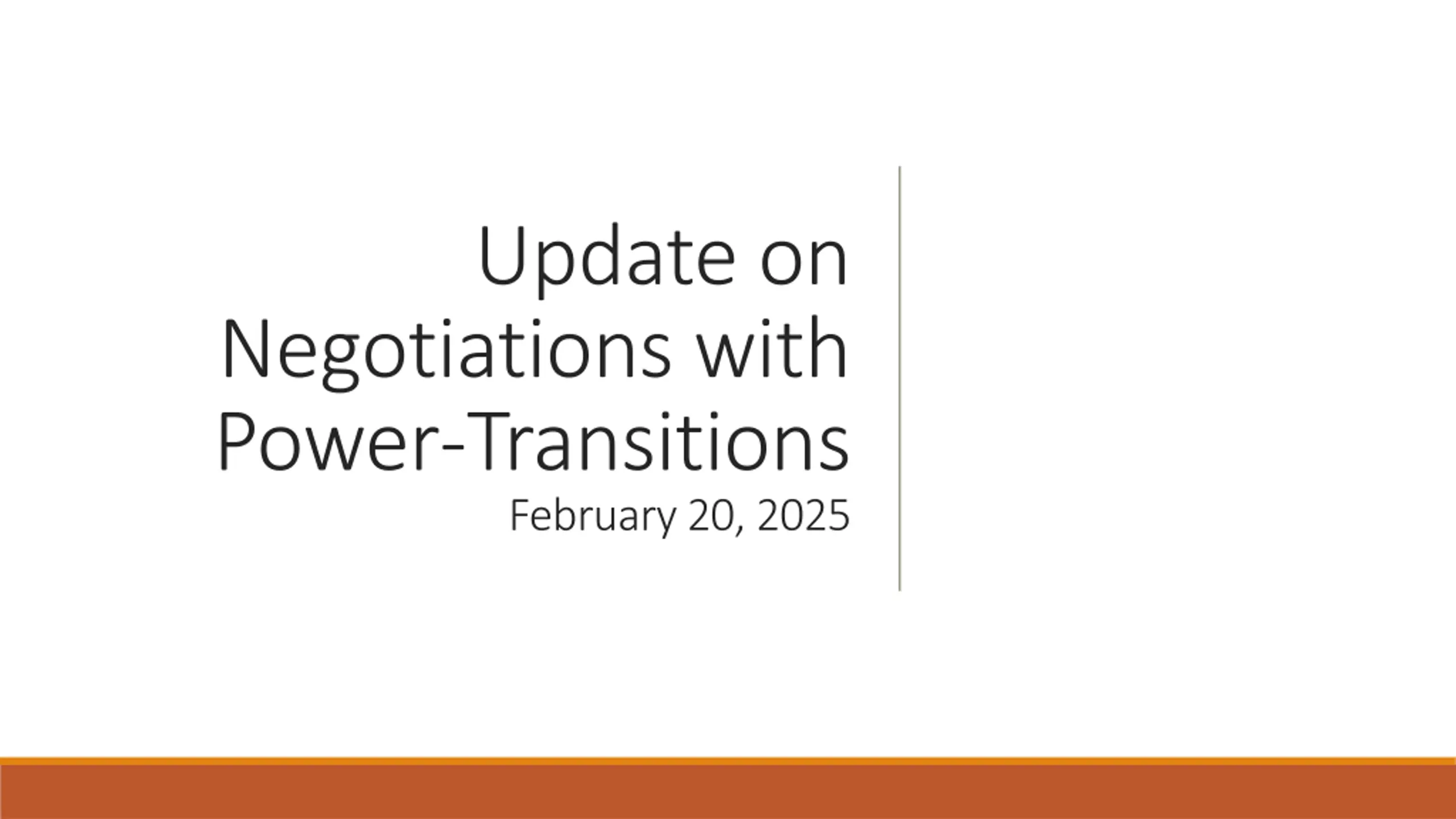 Update on Negotiations with Power-Transitions
February 20, 2025